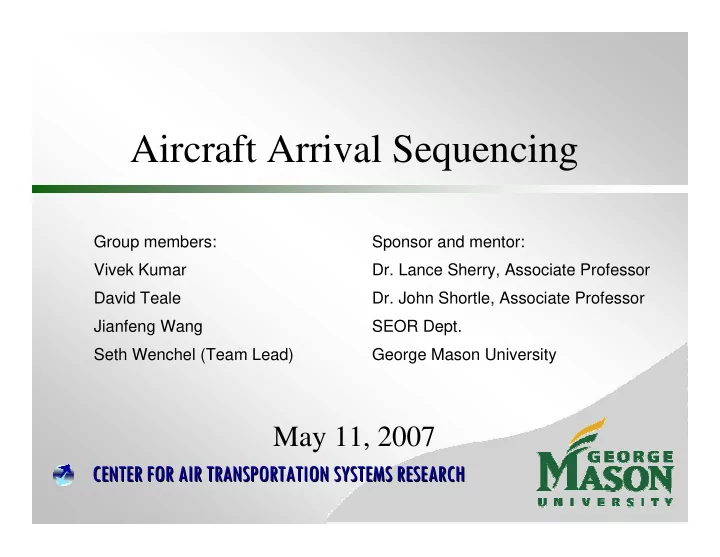 Aircraft Arrival Sequencing

Group members:
Vivek Kumar
David Teale
Jianfeng Wang
Seth Wenchel (Team Lead)

Sponsor and mentor:
Dr. Lance Sherry, Associate Professor
Dr. John Shortle, Associate Professor
SEOR Dept.
George Mason University

May 11, 2007

CENTER FOR AIR TRANSPORTATION SYSTEMS RESEARCH

GEORGE MASON UNIVERSITY